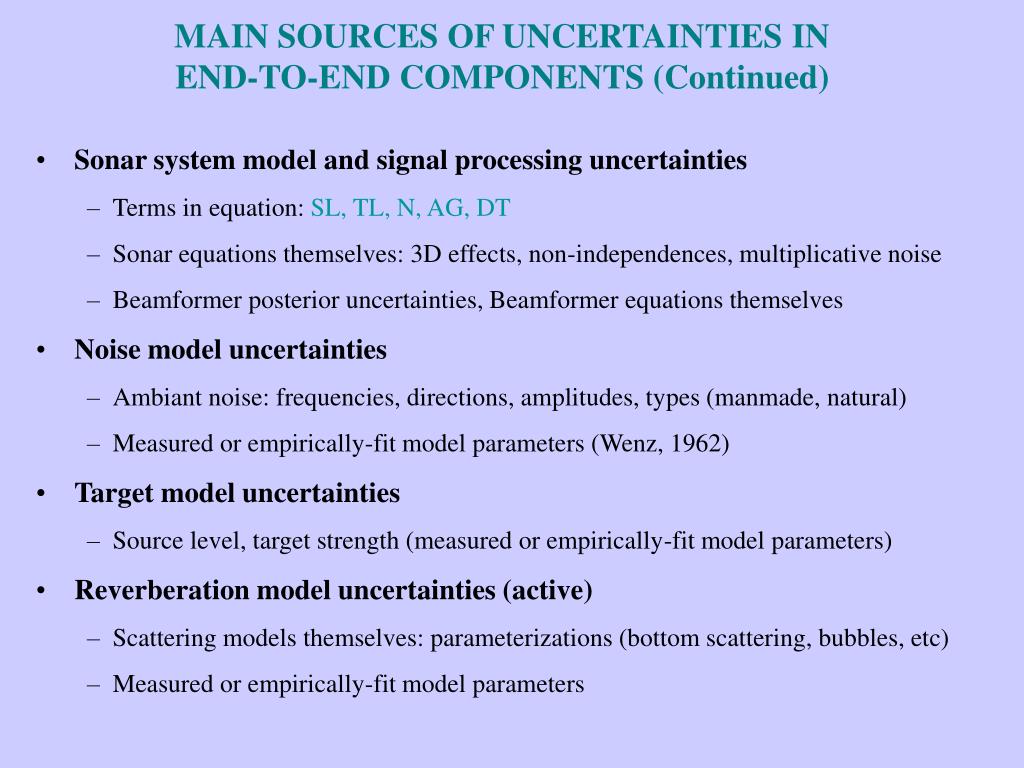 MAIN SOURCES OF UNCERTAINTIES IN END-TO-END COMPONENTS (Continued)

• Sonar system model and signal processing uncertainties
– Terms in equation: SL, TL, N, AG, DT
– Sonar equations themselves: 3D effects, non-independences, multiplicative noise
– Beamformer posterior uncertainties, Beamformer equations themselves

• Noise model uncertainties
– Ambiant noise: frequencies, directions, amplitudes, types (manmade, natural)
– Measured or empirically-fit model parameters (Wenz, 1962)

• Target model uncertainties
– Source level, target strength (measured or empirically-fit model parameters)

• Reverberation model uncertainties (active)
– Scattering models themselves: parameterizations (bottom scattering, bubbles, etc)
– Measured or empirically-fit model parameters